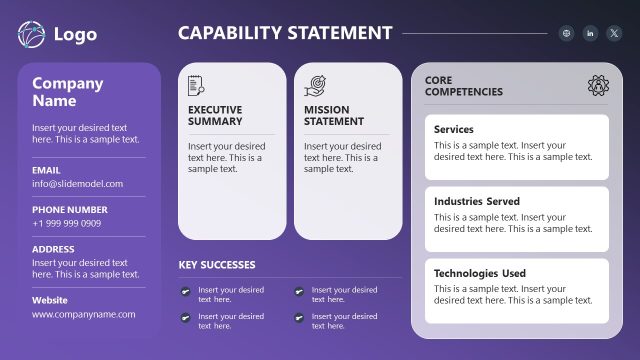 Logo

CAPABILITY STATEMENT

Company Name

Insert your desired text here. This is a sample text.

EMAIL
info@slidemodel.com

PHONE NUMBER
+1 999 999 0909

ADDRESS
Insert your desired text here. This is a sample text.

Website
www.companyname.com

EXECUTIVE SUMMARY

Insert your desired text here. This is a sample text.

MISSION STATEMENT

Insert your desired text here. This is a sample text.

KEY SUCCESSES

Insert your desired text here.

Insert your desired text here.

Insert your desired text here.

Insert your desired text here.

CORE COMPETENCIES

Services
This is a sample text. Insert your desired text here. This is a sample text.

Industries Served
This is a sample text. Insert your desired text here. This is a sample text.

Technologies Used
This is a sample text. Insert your desired text here. This is a sample text.